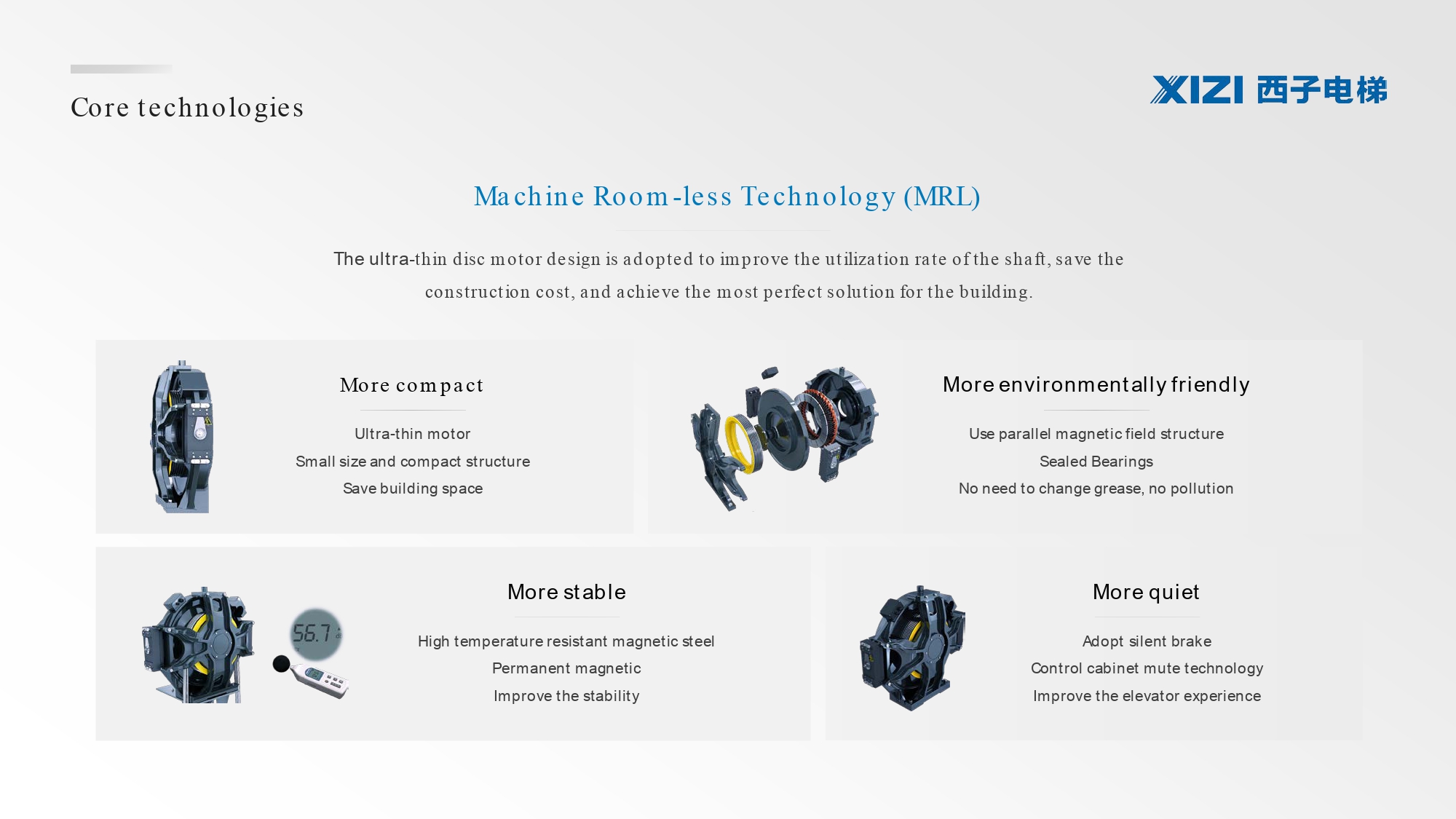 Core technologies

XIZI 西子电梯

Machine Room-less Technology (MRL)

The ultra-thin disc motor design is adopted to improve the utilization rate of the shaft, save the construction cost, and achieve the most perfect solution for the building.

More compact

Ultra-thin motor
Small size and compact structure
Save building space

More environmentally friendly

Use parallel magnetic field structure
Sealed Bearings
No need to change grease, no pollution

56.7

More stable

High temperature resistant magnetic steel
Permanent magnetic
Improve the stability

More quiet

Adopt silent brake
Control cabinet mute technology
Improve the elevator experience